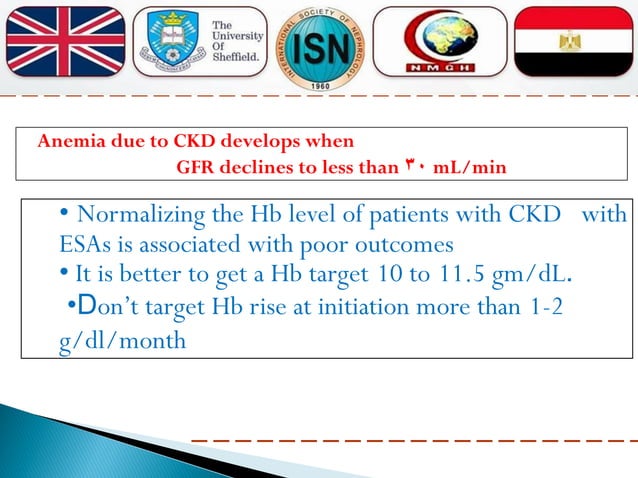 The University Of Sheffield.

INTERNATIONAL SOCIETY OF NEPHROLOGY ISN 1960

NMGH

Anemia due to CKD develops when GFR declines to less than ٣٠ mL/min

• Normalizing the Hb level of patients with CKD with ESAs is associated with poor outcomes
• It is better to get a Hb target 10 to 11.5 gm/dL.
•Don't target Hb rise at initiation more than 1-2 g/dl/month